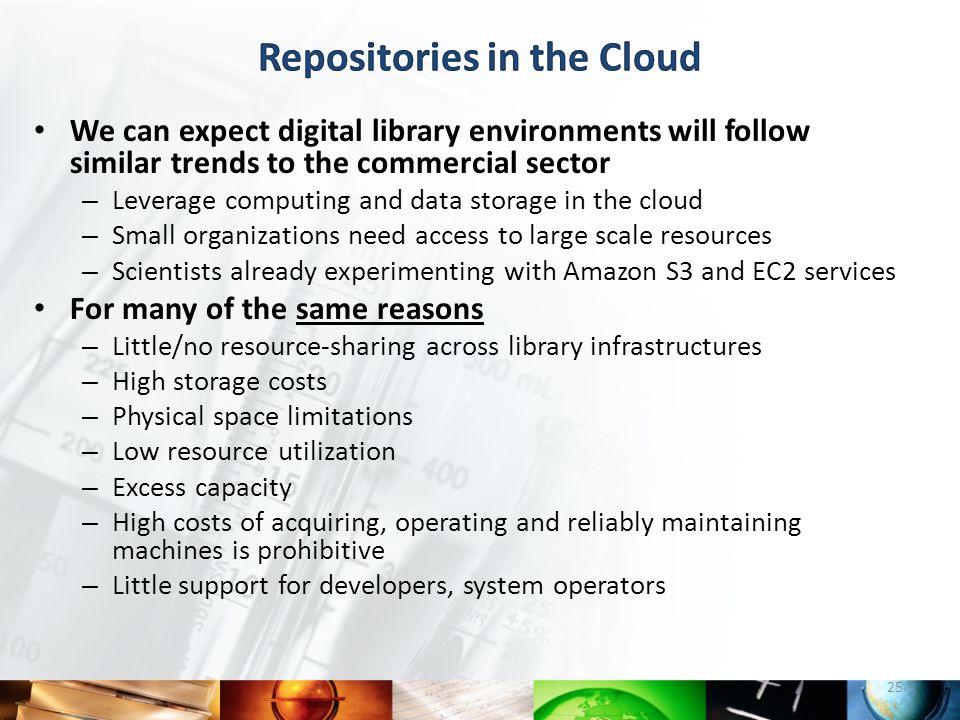 Repositories in the Cloud

• We can expect digital library environments will follow similar trends to the commercial sector
– Leverage computing and data storage in the cloud
– Small organizations need access to large scale resources
– Scientists already experimenting with Amazon S3 and EC2 services

• For many of the same reasons
– Little/no resource-sharing across library infrastructures
– High storage costs
– Physical space limitations
– Low resource utilization
– Excess capacity
– High costs of acquiring, operating and reliably maintaining machines is prohibitive
– Little support for developers, system operators

25